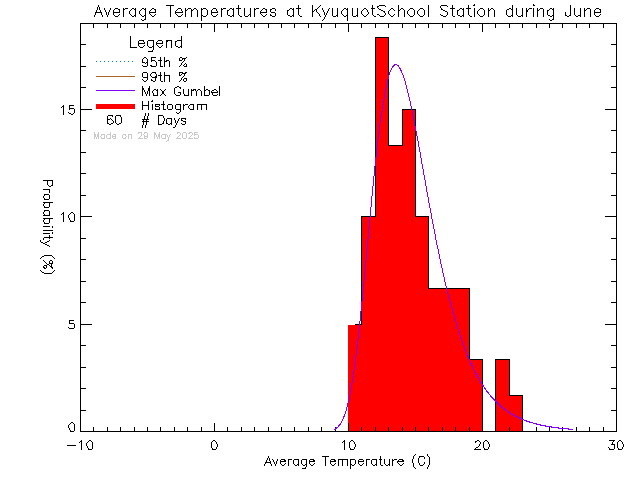 Average Temperatures at KyuquotSchool Station during June

Legend
95th %
99th %
Max Gumbel
Histogram
60 # Days
Made on 29 May 2025

Probability
(%)

15
10
5
0

−10
0
10
20
30

Average Temperature (C)